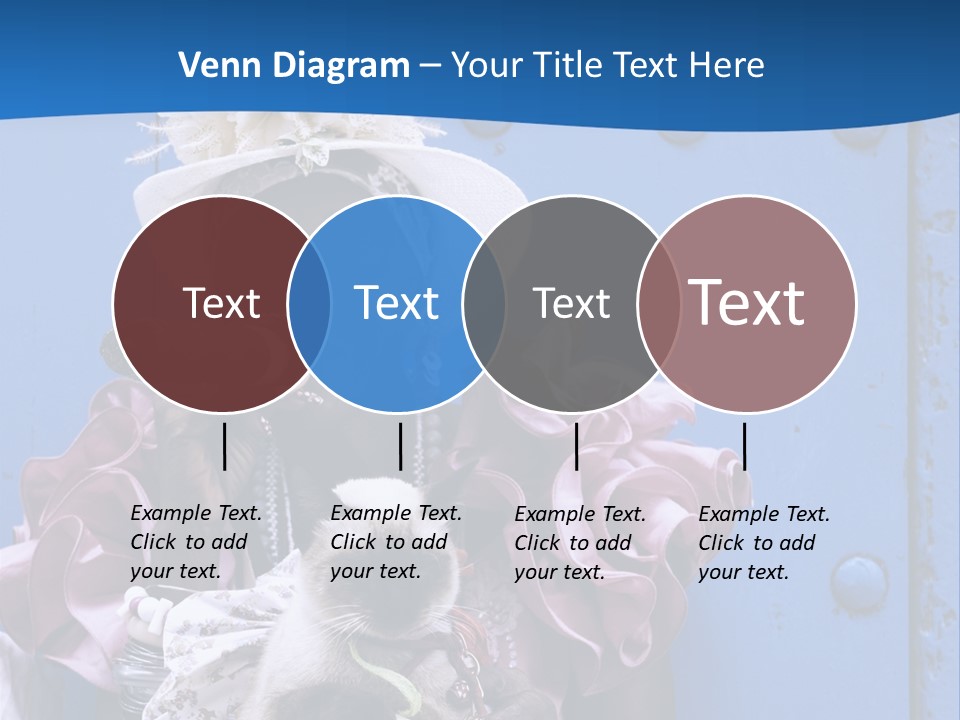 Venn Diagram – Your Title Text Here

Text

Text

Text

Text

Example Text. Click to add your text.

Example Text. Click to add your text.

Example Text. Click to add your text.

Example Text. Click to add your text.